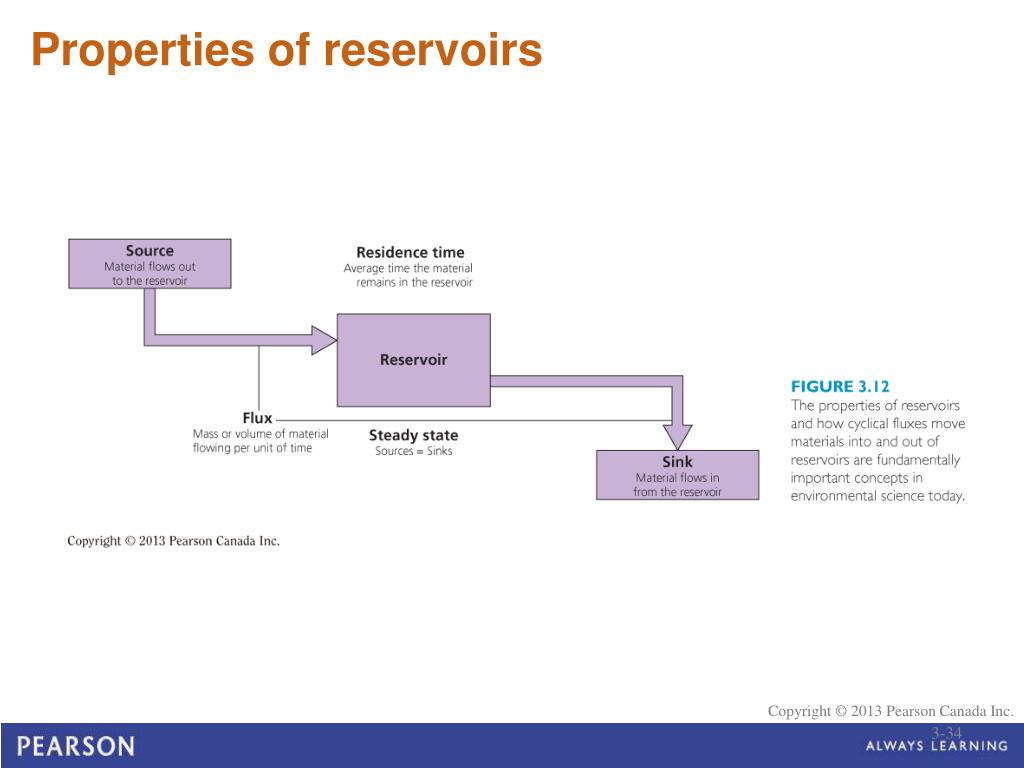 Properties of reservoirs

Source
Material flows out to the reservoir

Residence time
Average time the material remains in the reservoir

Reservoir

Flux
Mass or volume of material flowing per unit of time

Steady state
Sources = Sinks

Sink
Material flows in from the reservoir

FIGURE 3.12
The properties of reservoirs and how cyclical fluxes move materials into and out of reservoirs are fundamentally important concepts in environmental science today.

Copyright © 2013 Pearson Canada Inc.

Copyright © 2013 Pearson Canada Inc.

3-34

PEARSON

ALWAYS LEARNING